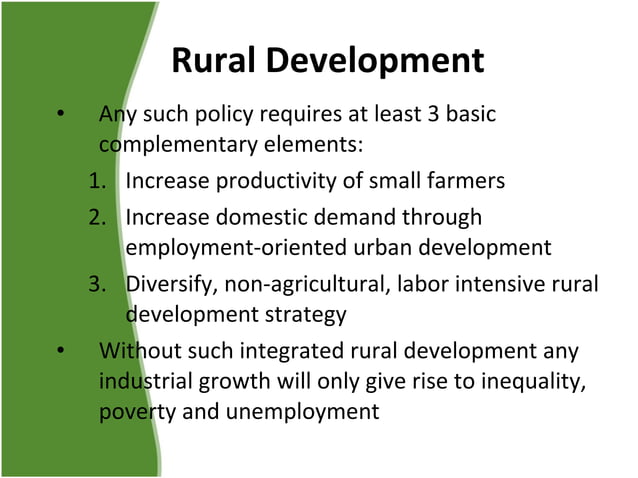 Rural Development

• Any such policy requires at least 3 basic complementary elements:

1. Increase productivity of small farmers
2. Increase domestic demand through employment-oriented urban development
3. Diversify, non-agricultural, labor intensive rural development strategy

• Without such integrated rural development any industrial growth will only give rise to inequality, poverty and unemployment